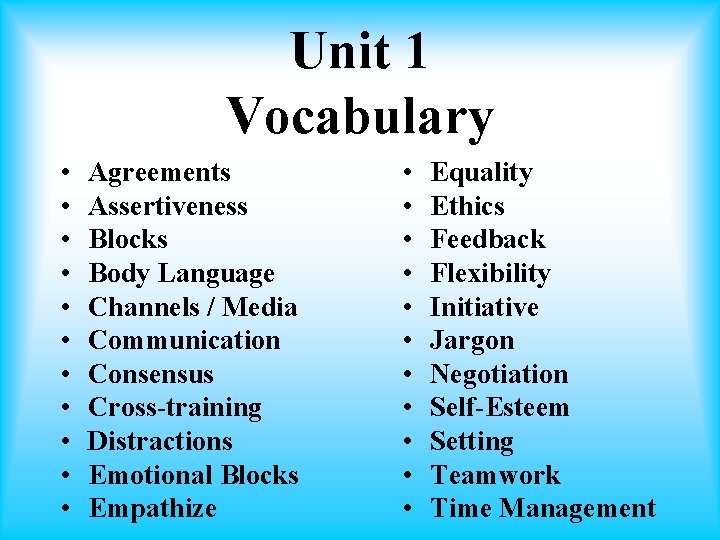 Unit 1
Vocabulary

• Agreements
• Assertiveness
• Blocks
• Body Language
• Channels / Media
• Communication
• Consensus
• Cross-training
• Distractions
• Emotional Blocks
• Empathize

• Equality
• Ethics
• Feedback
• Flexibility
• Initiative
• Jargon
• Negotiation
• Self-Esteem
• Setting
• Teamwork
• Time Management